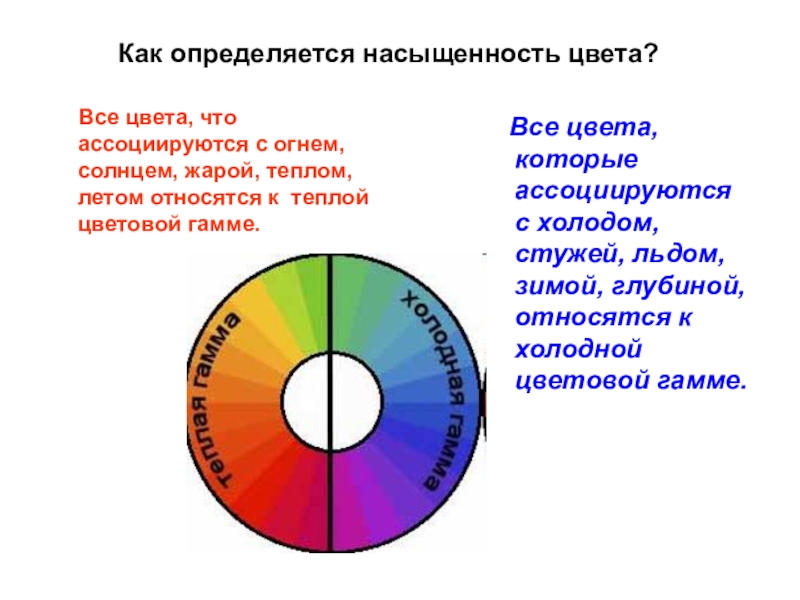 Как определяется насыщенность цвета?

Все цвета, что ассоциируются с огнем, солнцем, жарой, теплом, летом относятся к теплой цветовой гамме.

Все цвета, которые ассоциируются с холодом, стужей, льдом, зимой, глубиной, относятся к холодной цветовой гамме.

теплая гамма

холодная гамма